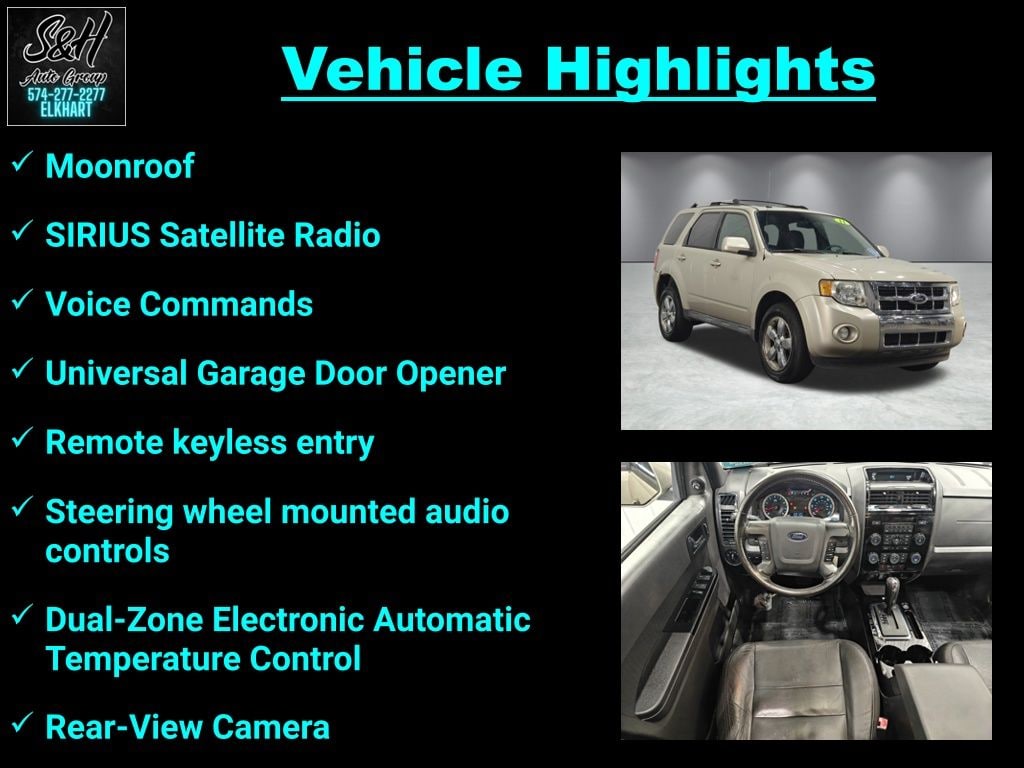 S&H
Auto Group
574-277-2277
ELKHART

Vehicle Highlights

✓ Moonroof

✓ SIRIUS Satellite Radio

✓ Voice Commands

✓ Universal Garage Door Opener

✓ Remote keyless entry

✓ Steering wheel mounted audio controls

✓ Dual-Zone Electronic Automatic Temperature Control

✓ Rear-View Camera